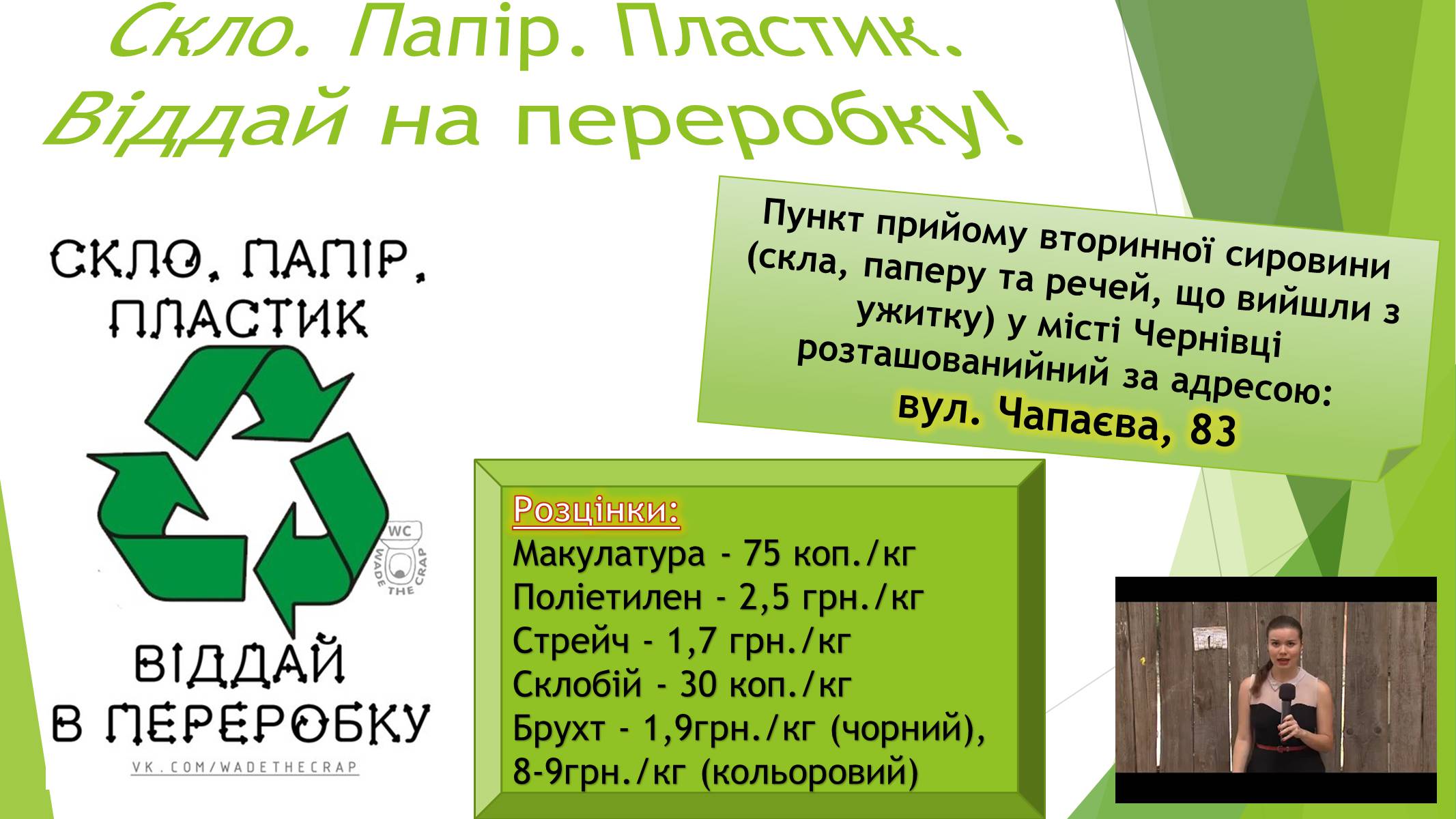 Скло. Папір. Пластик. Віддай на переробку!

СКЛО, ПАПІР, ПЛАСТИК

WC WADE THE CRAP

ВІДДАЙ В ПЕРЕРОБКУ

VK.COM/WADETHECRAP

Пункт прийому вторинної сировини (скла, паперу та речей, що вийшли з ужитку) у місті Чернівці розташованийний за адресою: вул. Чапаєва, 83

Розцінки:
Макулатура - 75 коп./кг
Поліетилен - 2,5 грн./кг
Стрейч - 1,7 грн./кг
Склобій - 30 коп./кг
Брухт - 1,9грн./кг (чорний), 8-9грн./кг (кольоровий)